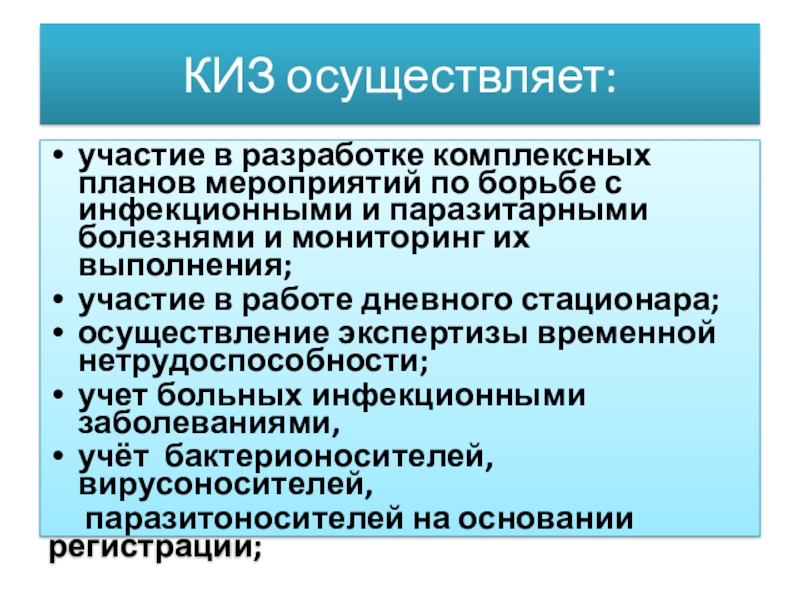 КИЗ осуществляет:

• участие в разработке комплексных планов мероприятий по борьбе с инфекционными и паразитарными болезнями и мониторинг их выполнения;
• участие в работе дневного стационара;
• осуществление экспертизы временной нетрудоспособности;
• учет больных инфекционными заболеваниями,
• учёт бактерионосителей, вирусоносителей,
паразитоносителей на основании регистрации;